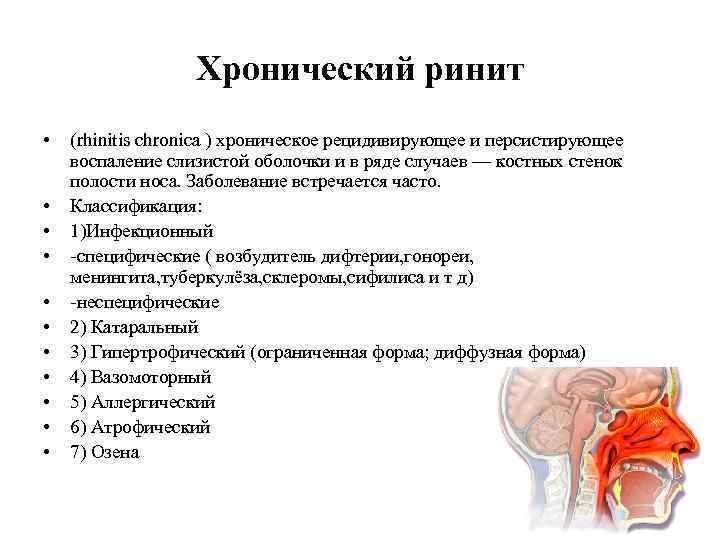 Хронический ринит

• (rhinitis chronica ) хроническое рецидивирующее и персистирующее воспаление слизистой оболочки и в ряде случаев — костных стенок полости носа. Заболевание встречается часто.
• Классификация:
• 1)Инфекционный
• -специфические ( возбудитель дифтерии,гонореи, менингита,туберкулёза,склеромы,сифилиса и т д)
• -неспецифические
• 2) Катаральный
• 3) Гипертрофический (ограниченная форма; диффузная форма)
• 4) Вазомоторный
• 5) Аллергический
• 6) Атрофический
• 7) Озена